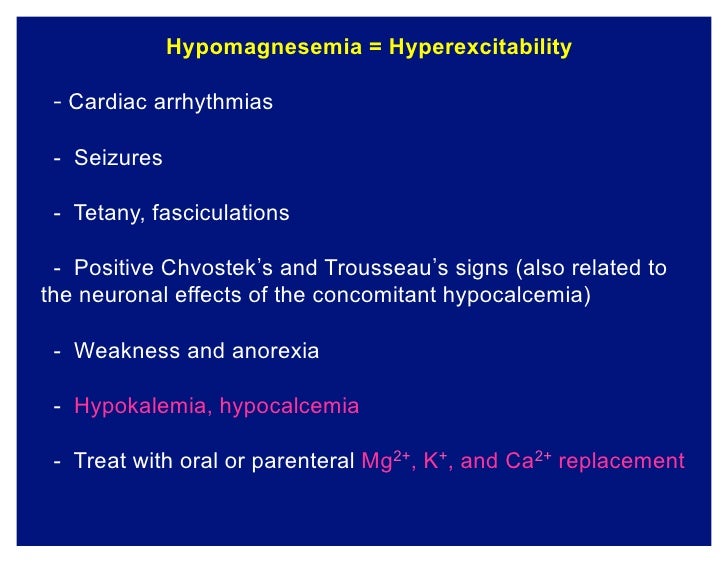 Hypomagnesemia = Hyperexcitability

- Cardiac arrhythmias

- Seizures

- Tetany, fasciculations

- Positive Chvostek's and Trousseau's signs (also related to the neuronal effects of the concomitant hypocalcemia)

- Weakness and anorexia

- Hypokalemia, hypocalcemia

- Treat with oral or parenteral $Mg^{2+}$, $K^{+}$, and $Ca^{2+}$ replacement